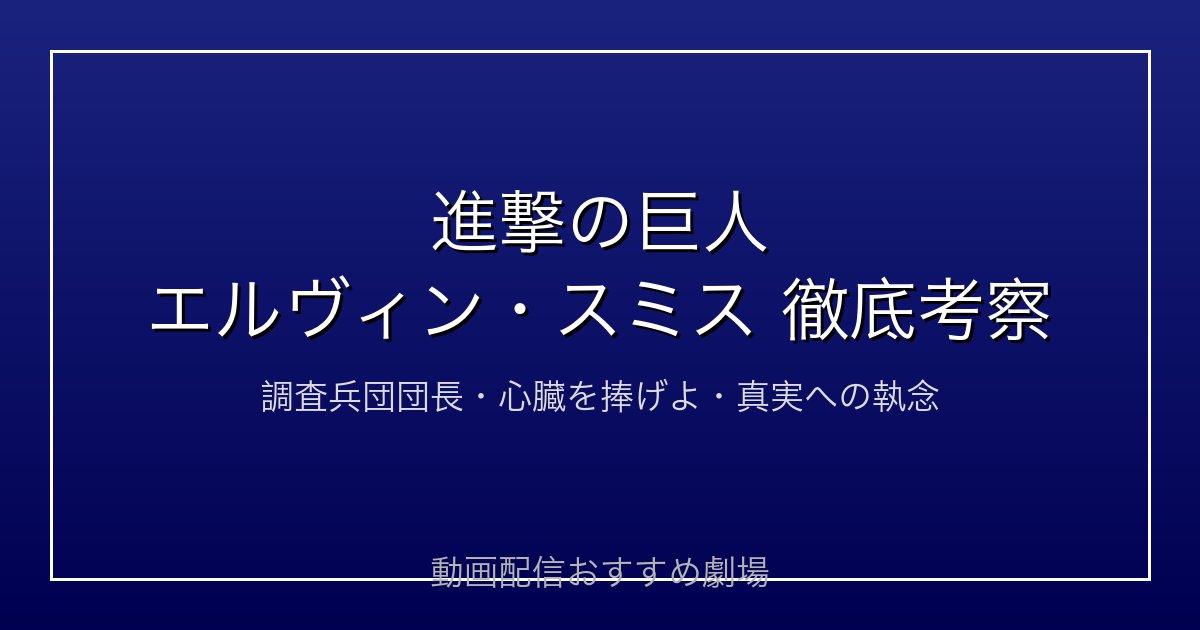 進撃の巨人
エルヴィン・スミス 徹底考察

調査兵団団長・心臓を捧げよ・真実への執念

動画配信おすすめ劇場